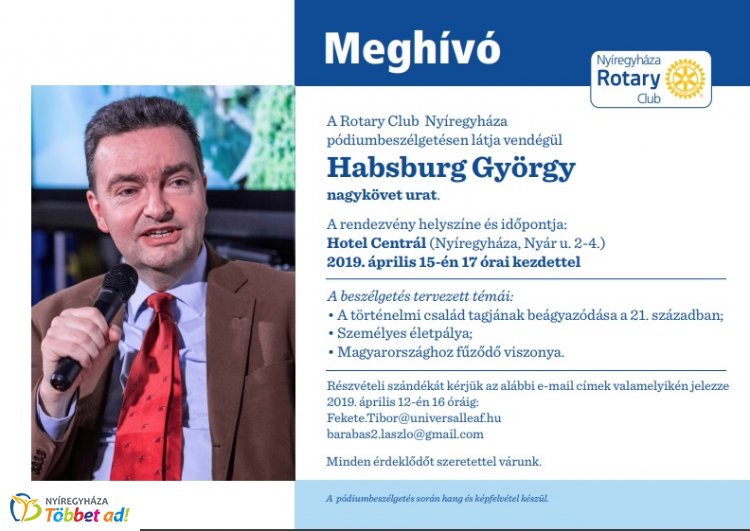 Meghívó

Nyíregyháza Rotary Club

A Rotary Club Nyíregyháza pódiumbeszélgetésen látja vendégül

Habsburg György

nagykövet urat.

A rendezvény helyszíne és időpontja:
Hotel Centrál (Nyíregyháza, Nyár u. 2-4.)
2019. április 15-én 17 órai kezdettel

A beszélgetés tervezett témái:
• A történelmi család tagjának beágyazódása a 21. században;
• Személyes életpálya;
• Magyarországhoz fűződő viszonya.

Részvételi szándékát kérjük az alábbi e-mail címek valamelyikén jelezze 2019. április 12-én 16 óráig:
Fekete.Tibor@universalleaf.hu
barabas2.laszlo@gmail.com

Minden érdeklődőt szeretettel várunk.

A pódiumbeszélgetés során hang és képfelvétel készül.

NYÍREGYHÁZA Többet ad!